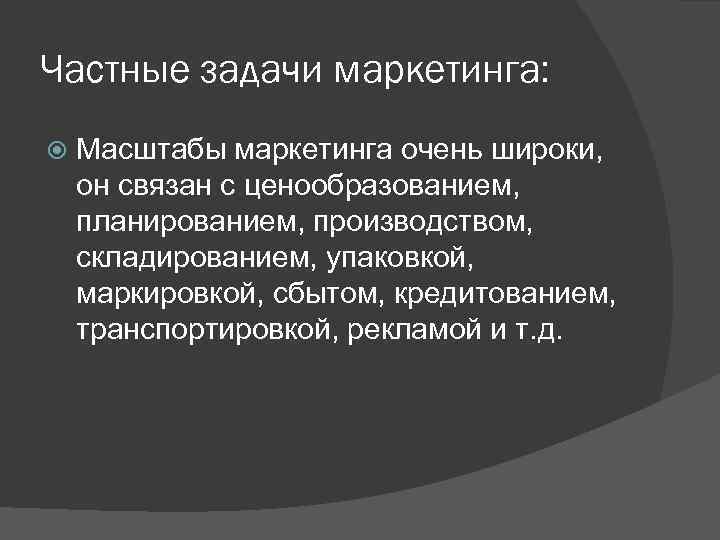 Частные задачи маркетинга:

Масштабы маркетинга очень широки, он связан с ценообразованием, планированием, производством, складированием, упаковкой, маркировкой, сбытом, кредитованием, транспортировкой, рекламой и т.д.